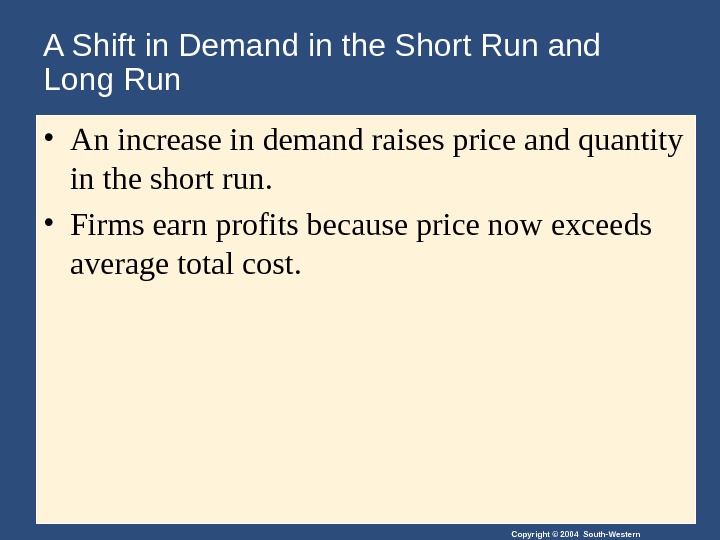 A Shift in Demand in the Short Run and Long Run

• An increase in demand raises price and quantity in the short run.

• Firms earn profits because price now exceeds average total cost.

Copyright © 2004 South-Western